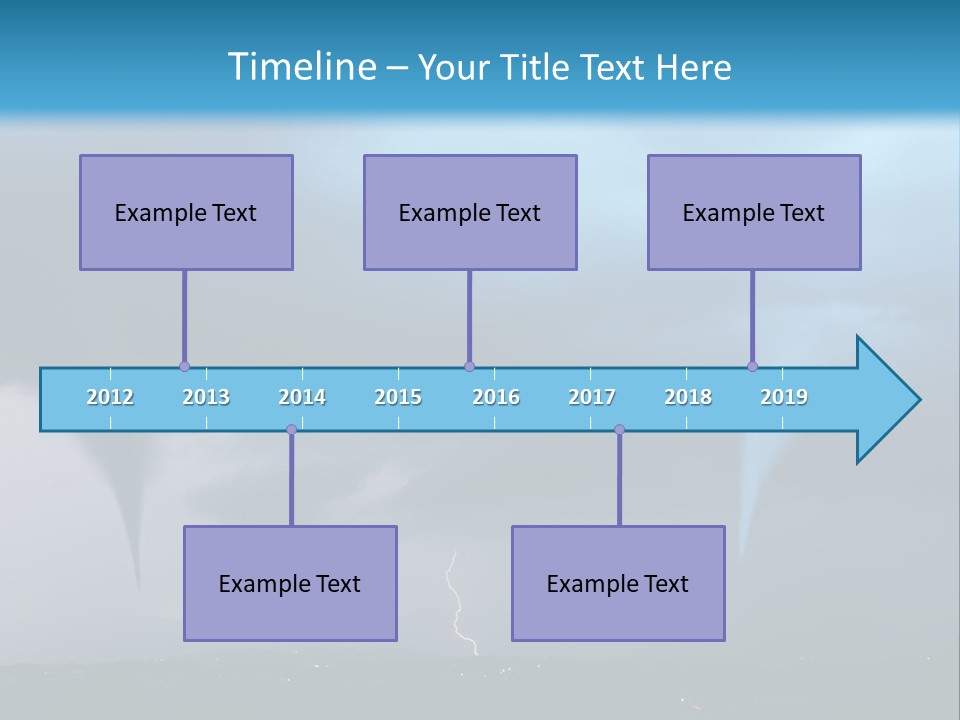 Timeline – Your Title Text Here

Example Text

Example Text

Example Text

2012 2013 2014 2015 2016 2017 2018 2019

Example Text

Example Text